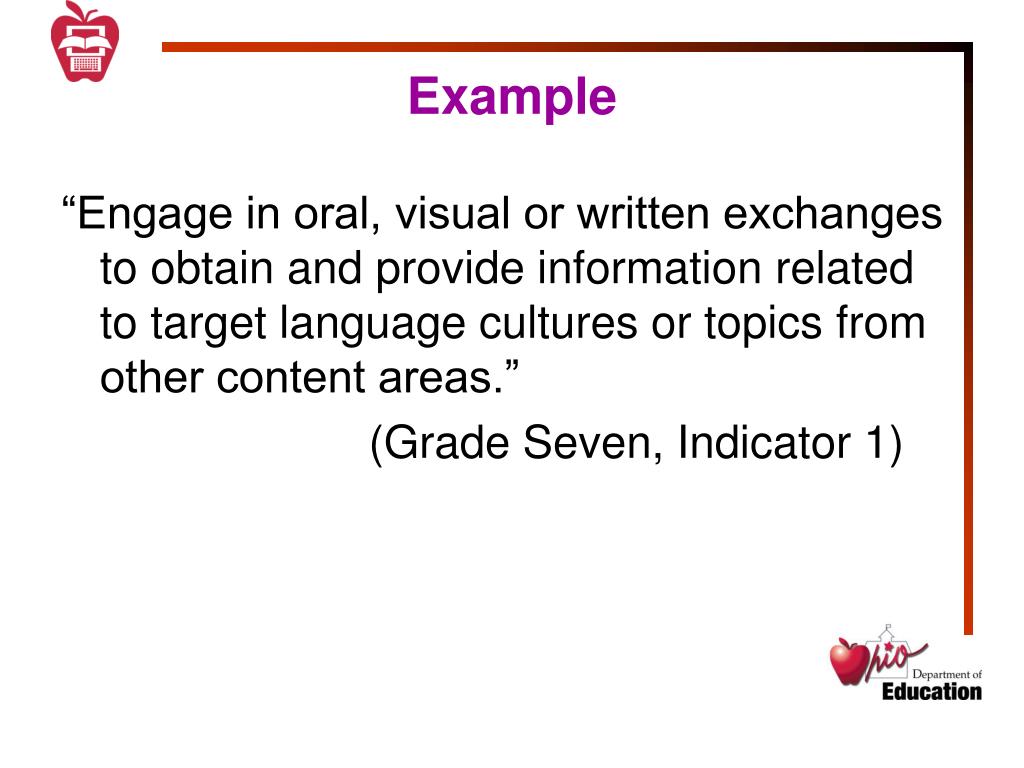 Example

“Engage in oral, visual or written exchanges to obtain and provide information related to target language cultures or topics from other content areas.”

(Grade Seven, Indicator 1)

Ohio Department of Education